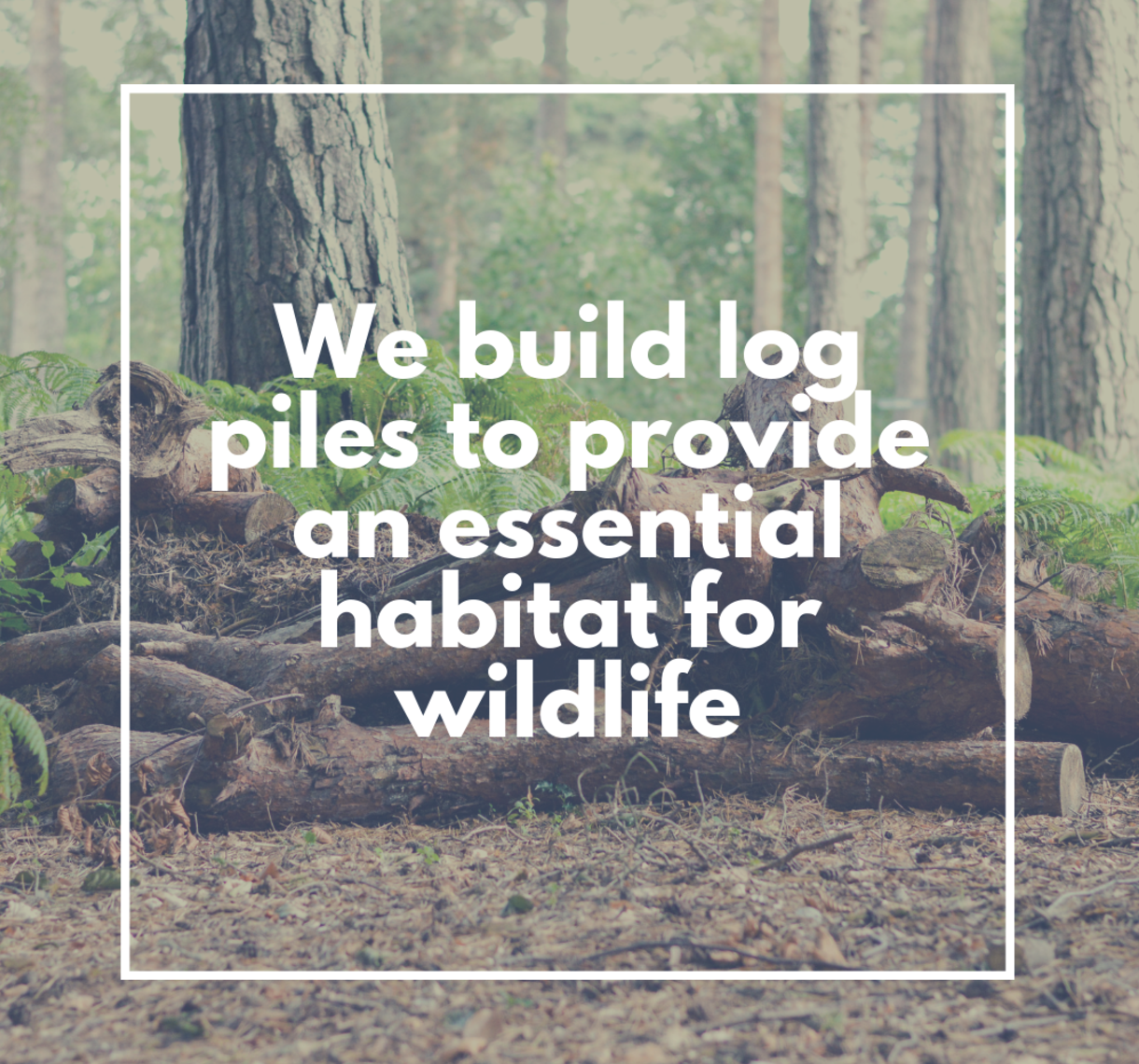 We build log piles to provide an essential habitat for wildlife